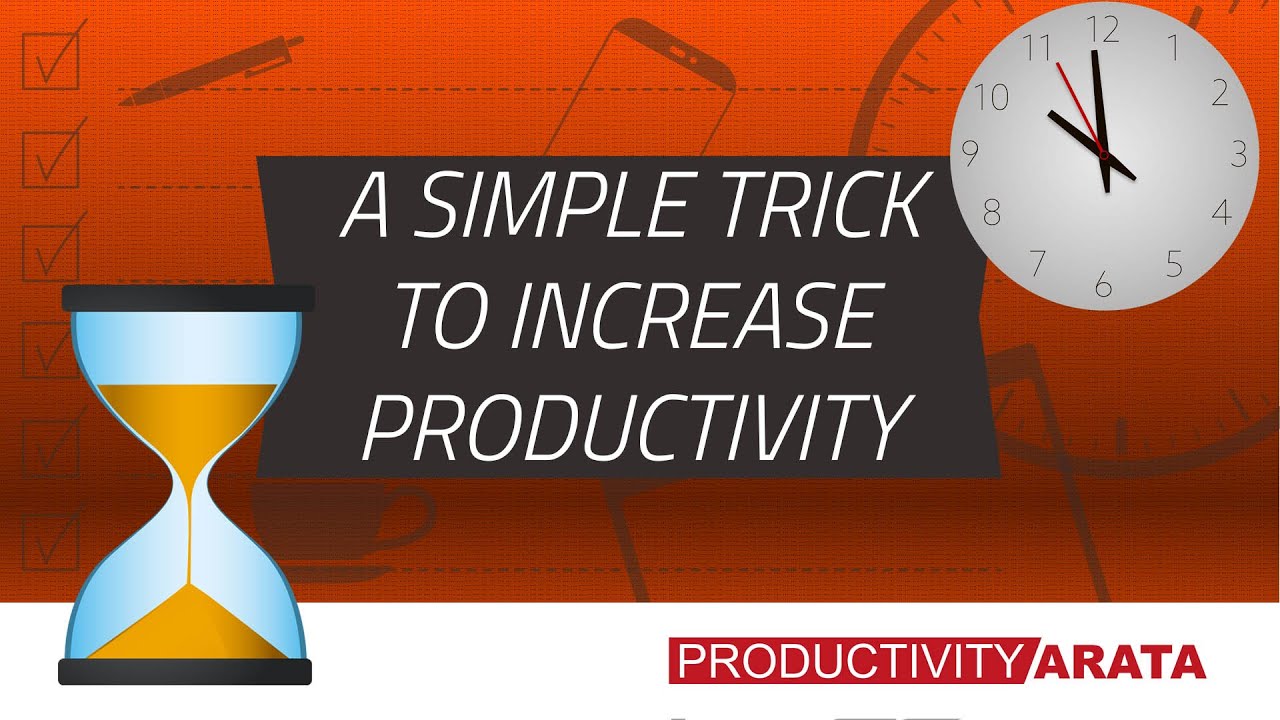 A SIMPLE TRICK TO INCREASE PRODUCTIVITY

12
1
2
3
4
5
6
7
8
9
10
11

PRODUCTIVITY ARATA